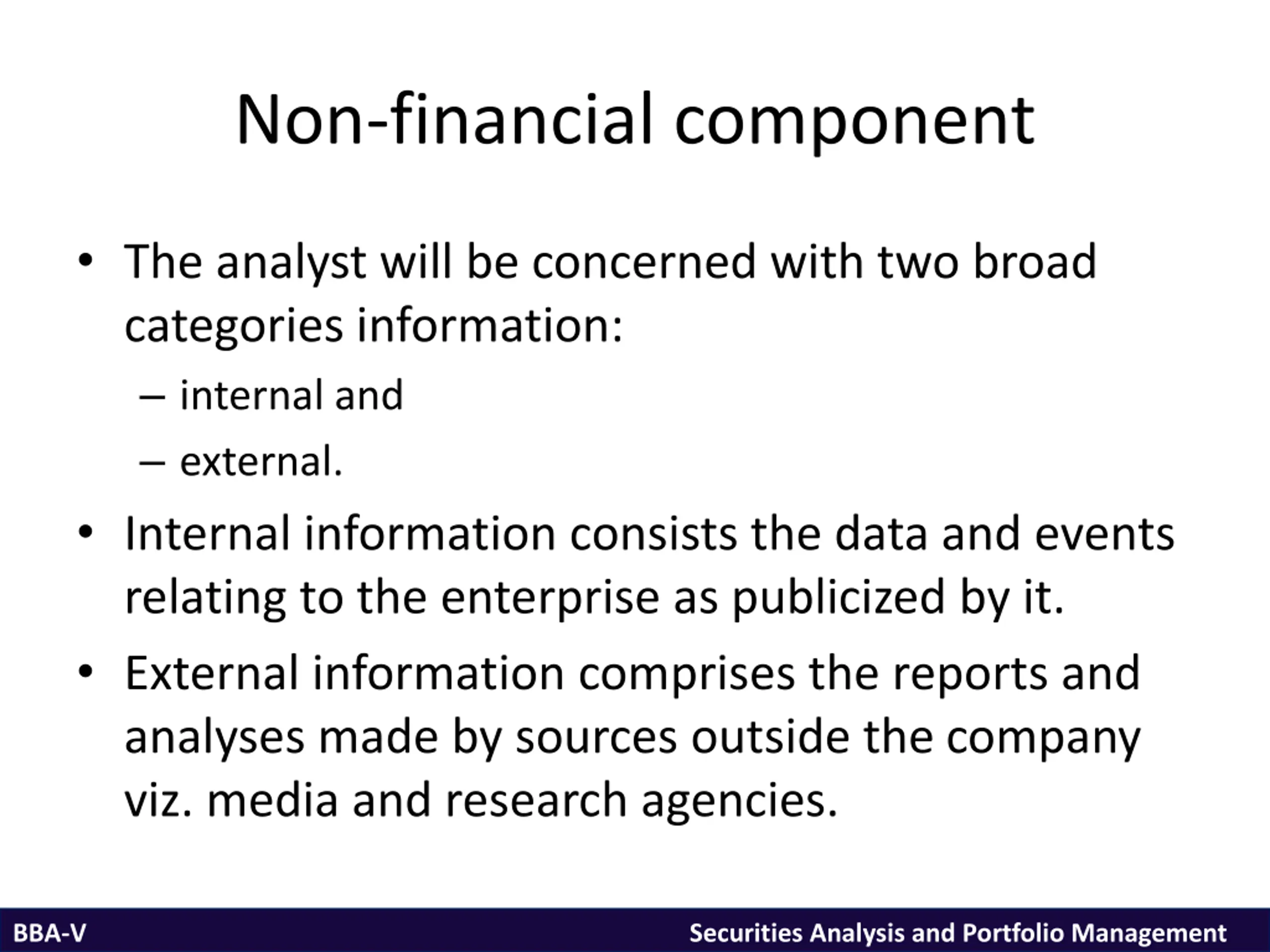 Non-financial component

• The analyst will be concerned with two broad categories information:
– internal and
– external.

• Internal information consists the data and events relating to the enterprise as publicized by it.

• External information comprises the reports and analyses made by sources outside the company viz. media and research agencies.

BBA-V

Securities Analysis and Portfolio Management